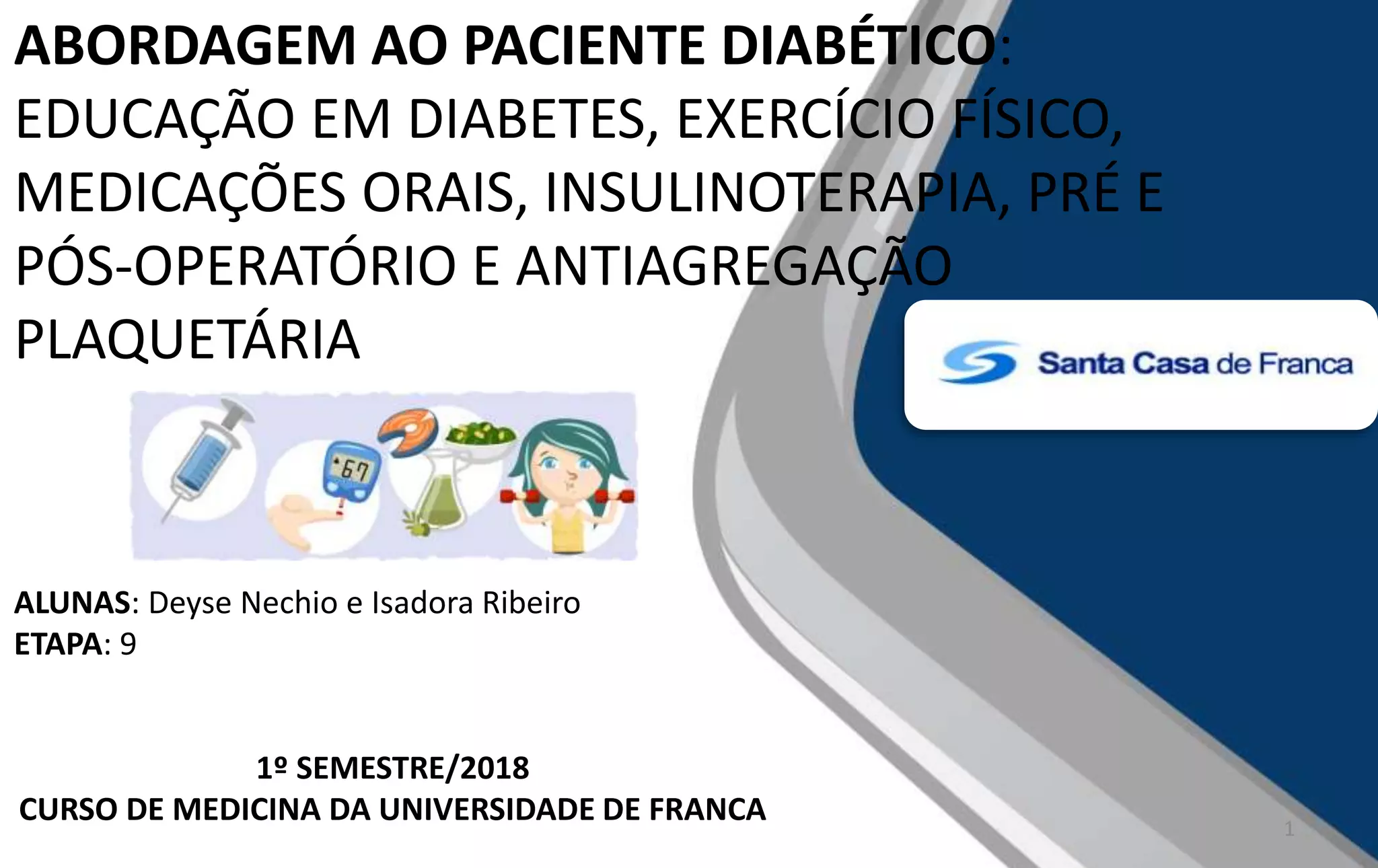 ABORDAGEM AO PACIENTE DIABÉTICO: EDUCAÇÃO EM DIABETES, EXERCÍCIO FÍSICO, MEDICAÇÕES ORAIS, INSULINOTERAPIA, PRÉ E PÓS-OPERATÓRIO E ANTIAGREGAÇÃO PLAQUETÁRIA

Santa Casa de Franca

67

ALUNAS: Deyse Nechio e Isadora Ribeiro
ETAPA: 9

1º SEMESTRE/2018
CURSO DE MEDICINA DA UNIVERSIDADE DE FRANCA

1